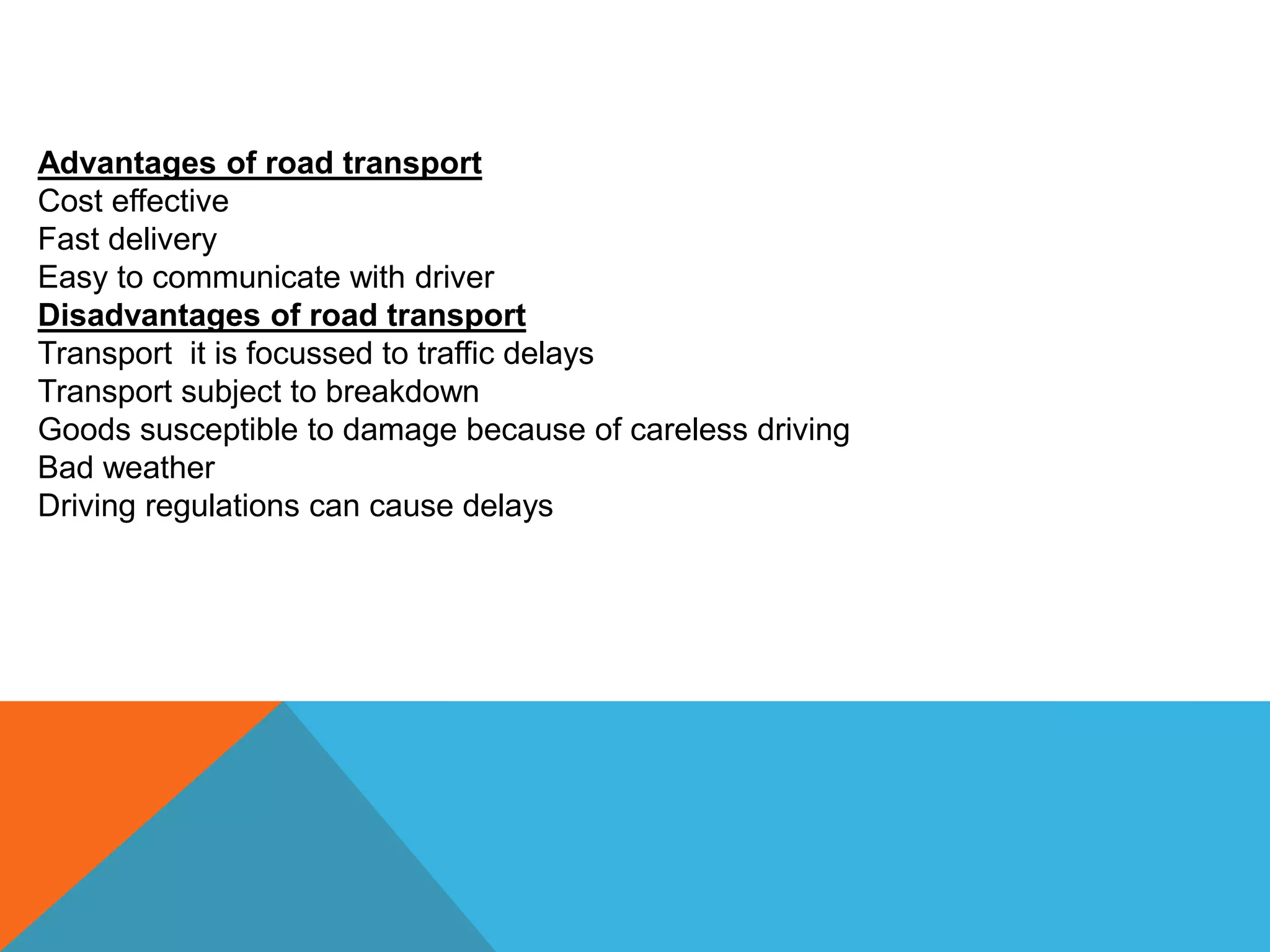 Advantages of road transport
Cost effective
Fast delivery
Easy to communicate with driver
Disadvantages of road transport
Transport  it is focussed to traffic delays
Transport subject to breakdown
Goods susceptible to damage because of careless driving
Bad weather
Driving regulations can cause delays